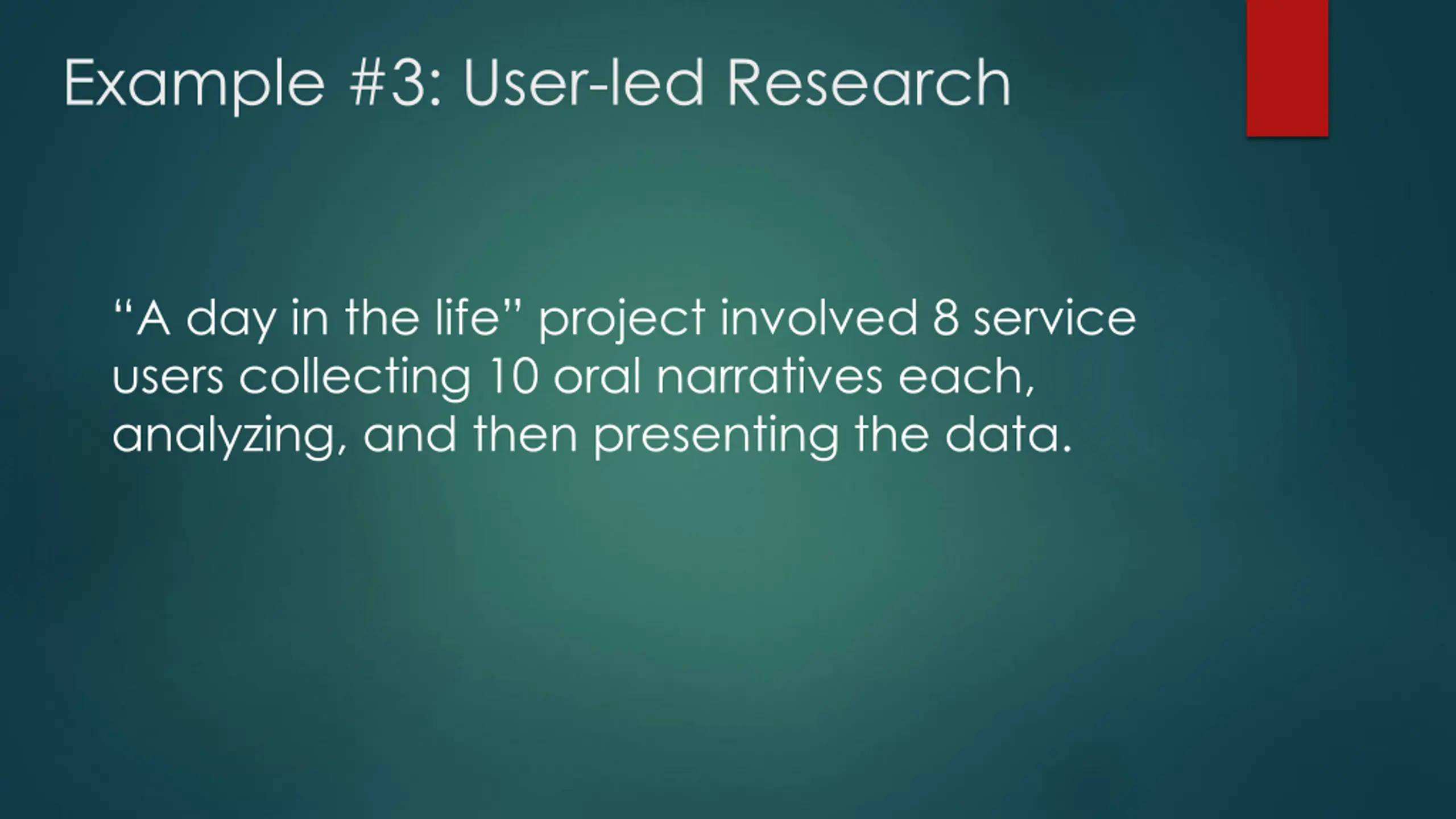 Example #3: User-led Research

“A day in the life” project involved 8 service users collecting 10 oral narratives each, analyzing, and then presenting the data.